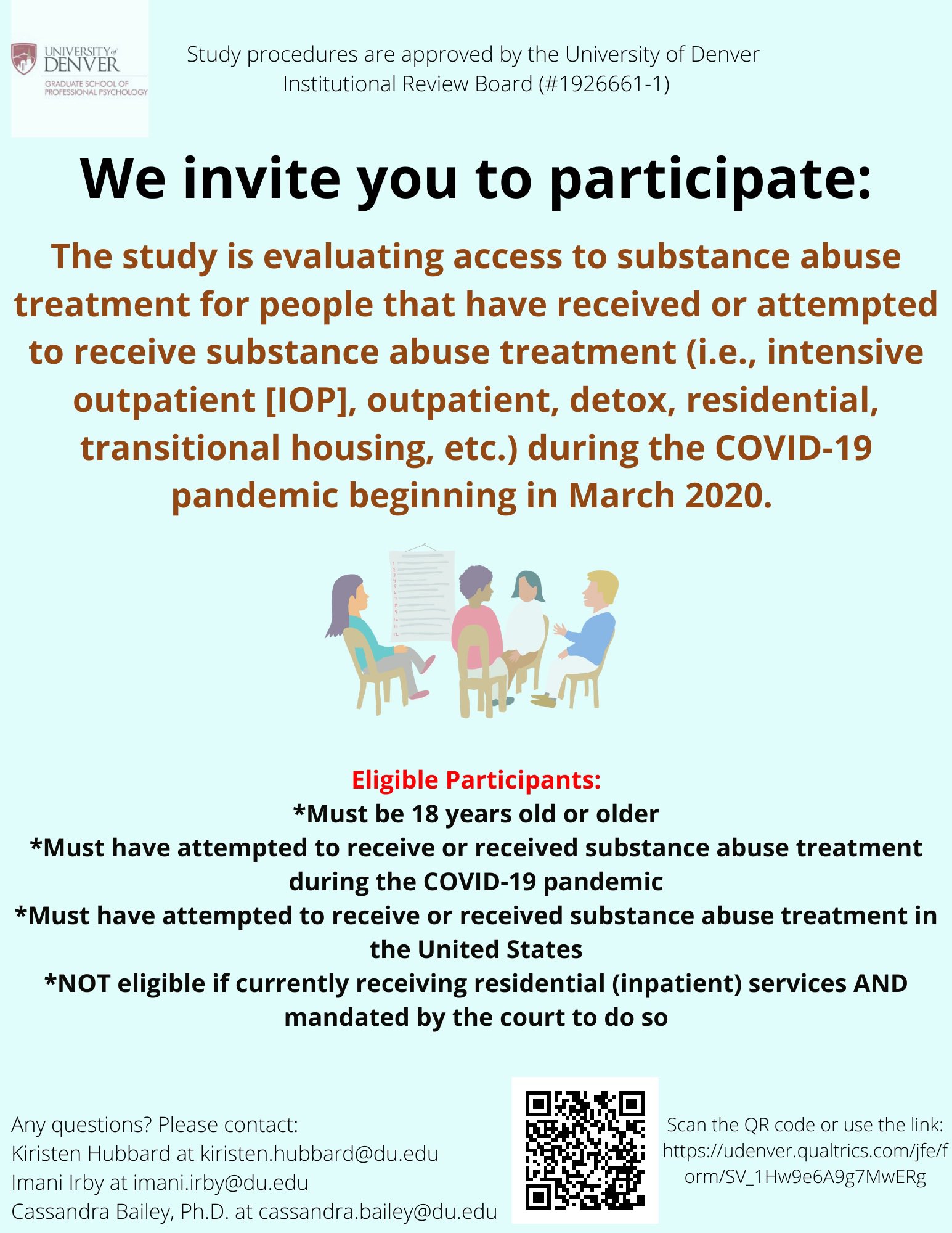 UNIVERSITY of DENVER
GRADUATE SCHOOL OF PROFESSIONAL PSYCHOLOGY

Study procedures are approved by the University of Denver Institutional Review Board (#1926661-1)

We invite you to participate:

The study is evaluating access to substance abuse treatment for people that have received or attempted to receive substance abuse treatment (i.e., intensive outpatient [IOP], outpatient, detox, residential, transitional housing, etc.) during the COVID-19 pandemic beginning in March 2020.

Eligible Participants:
*Must be 18 years old or older
*Must have attempted to receive or received substance abuse treatment during the COVID-19 pandemic
*Must have attempted to receive or received substance abuse treatment in the United States
*NOT eligible if currently receiving residential (inpatient) services AND mandated by the court to do so

Any questions? Please contact:
Kiristen Hubbard at kiristen.hubbard@du.edu
Imani Irby at imani.irby@du.edu
Cassandra Bailey, Ph.D. at cassandra.bailey@du.edu

Scan the QR code or use the link: https://udenver.qualtrics.com/jfe/form/SV_1Hw9e6A9g7MwERg